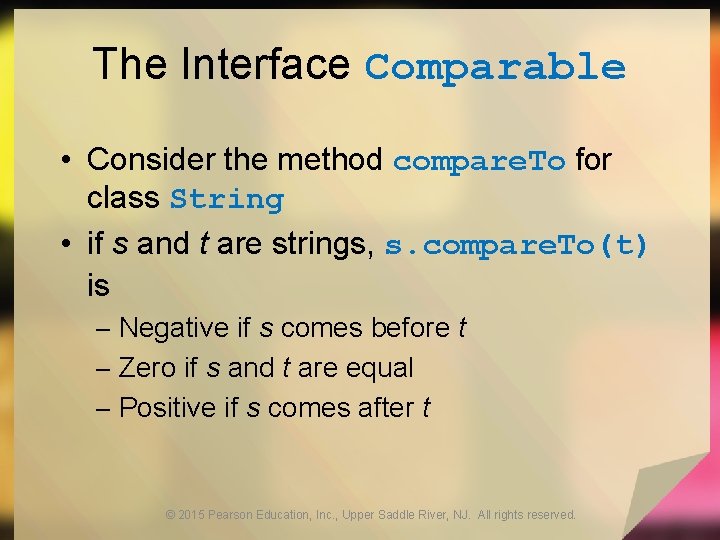 The Interface Comparable

• Consider the method compareTo for class String

• if s and t are strings, s.compareTo(t) is

– Negative if s comes before t

– Zero if s and t are equal

– Positive if s comes after t

© 2015 Pearson Education, Inc., Upper Saddle River, NJ. All rights reserved.